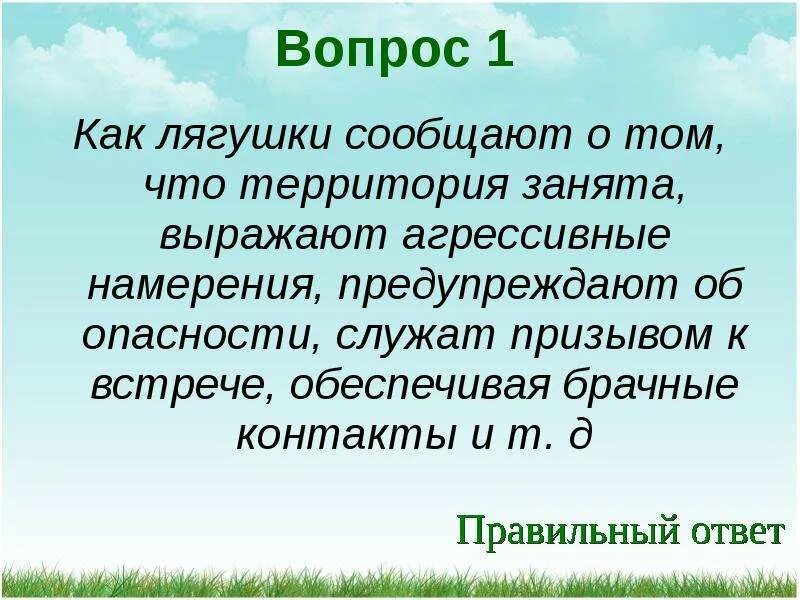 Вопрос 1

Как лягушки сообщают о том, что территория занята, выражают агрессивные намерения, предупреждают об опасности, служат призывом к встрече, обеспечивая брачные контакты и т. д

Правильный ответ